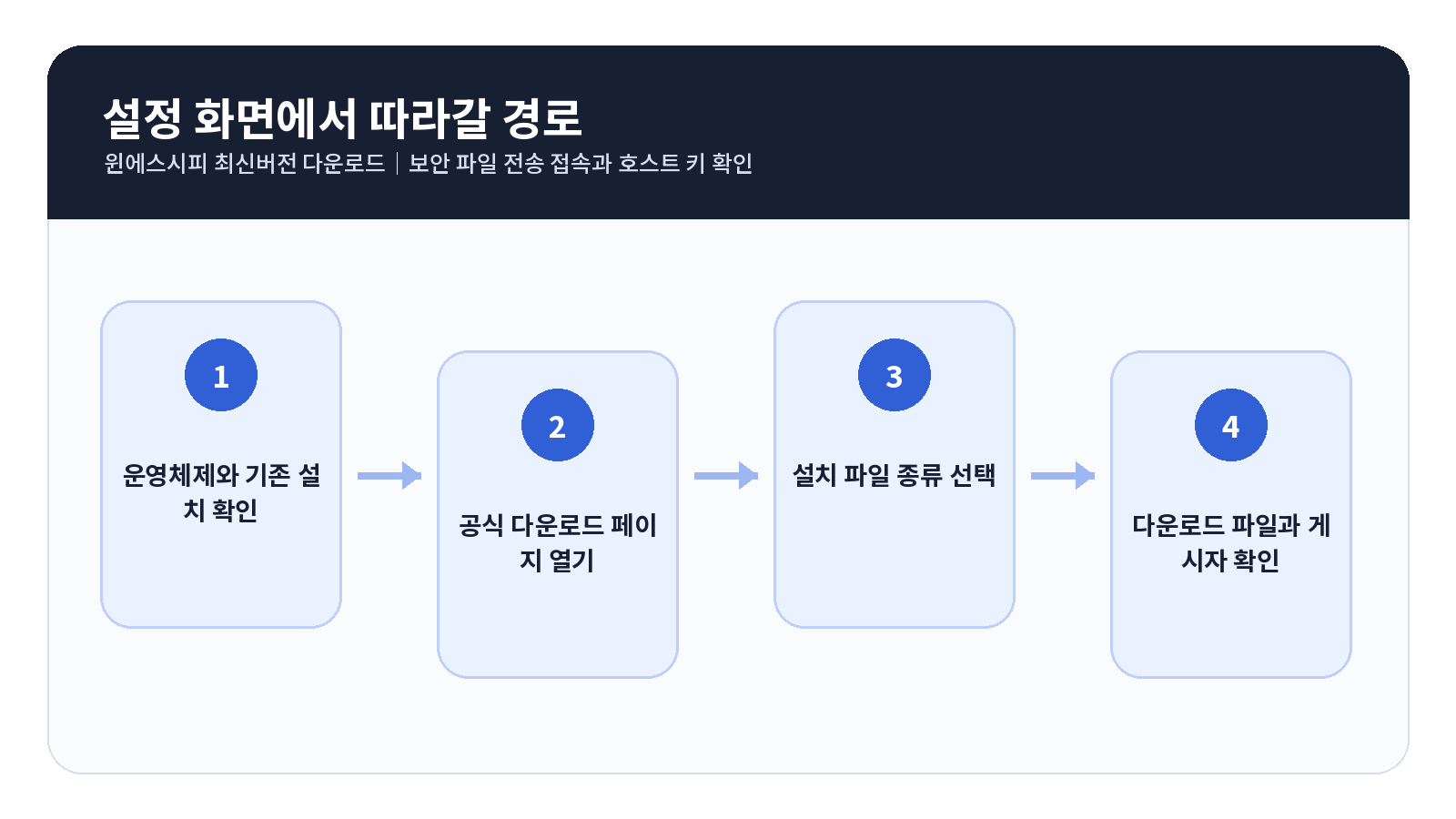 설정 화면에서 따라갈 경로

윈에스시피 최신버전 다운로드 | 보안 파일 전송 접속과 호스트 키 확인

1

운영체제와 기존 설치 확인

2

공식 다운로드 페이지 열기

3

설치 파일 종류 선택

4

다운로드 파일과 게시자 확인